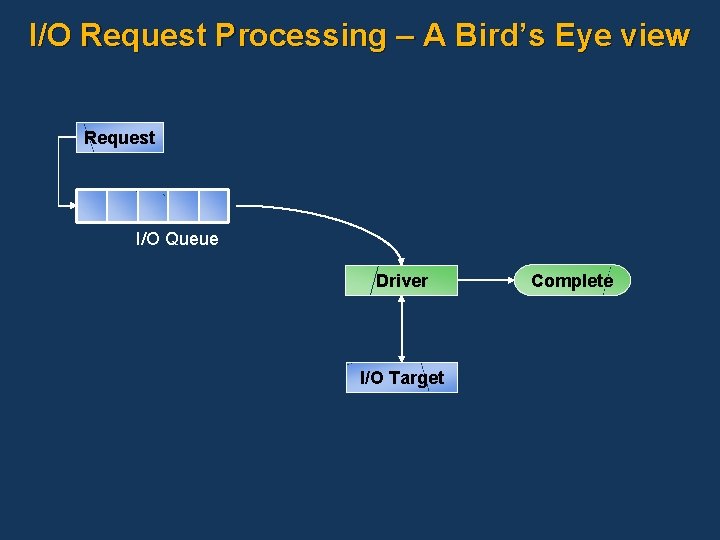 I/O Request Processing – A Bird's Eye view

Request

I/O Queue

Driver

Complete

I/O Target